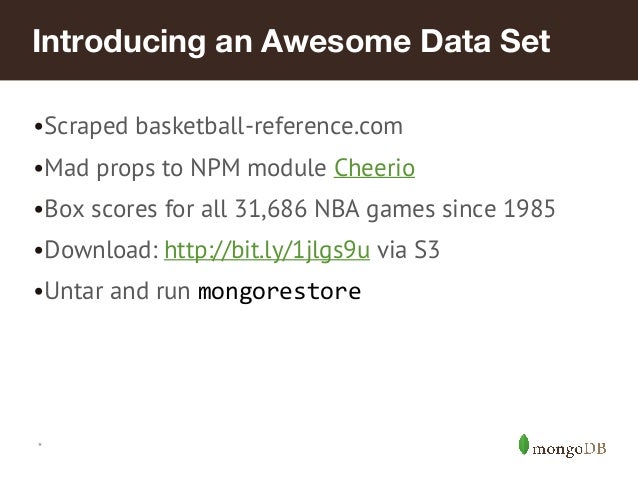 Introducing an Awesome Data Set

•Scraped basketball-reference.com

•Mad props to NPM module Cheerio

•Box scores for all 31,686 NBA games since 1985

•Download: http://bit.ly/1jlgs9u via S3

•Untar and run mongorestore

mongoDB